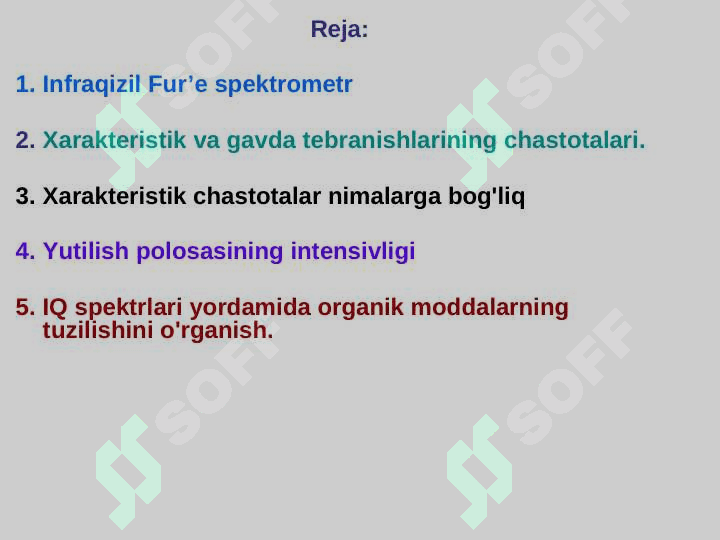 Reja:

1. Infraqizil Fur’e spektrometr

2. Xarakteristik va gavda tebranishlarining chastotalari.

3. Xarakteristik chastotalar nimalarga bog'liq

4. Yutilish polosasining intensivligi

5. IQ spektrlari yordamida organik moddalarning tuzilishini o'rganish.

SOFF SOFF SOFF SOFF